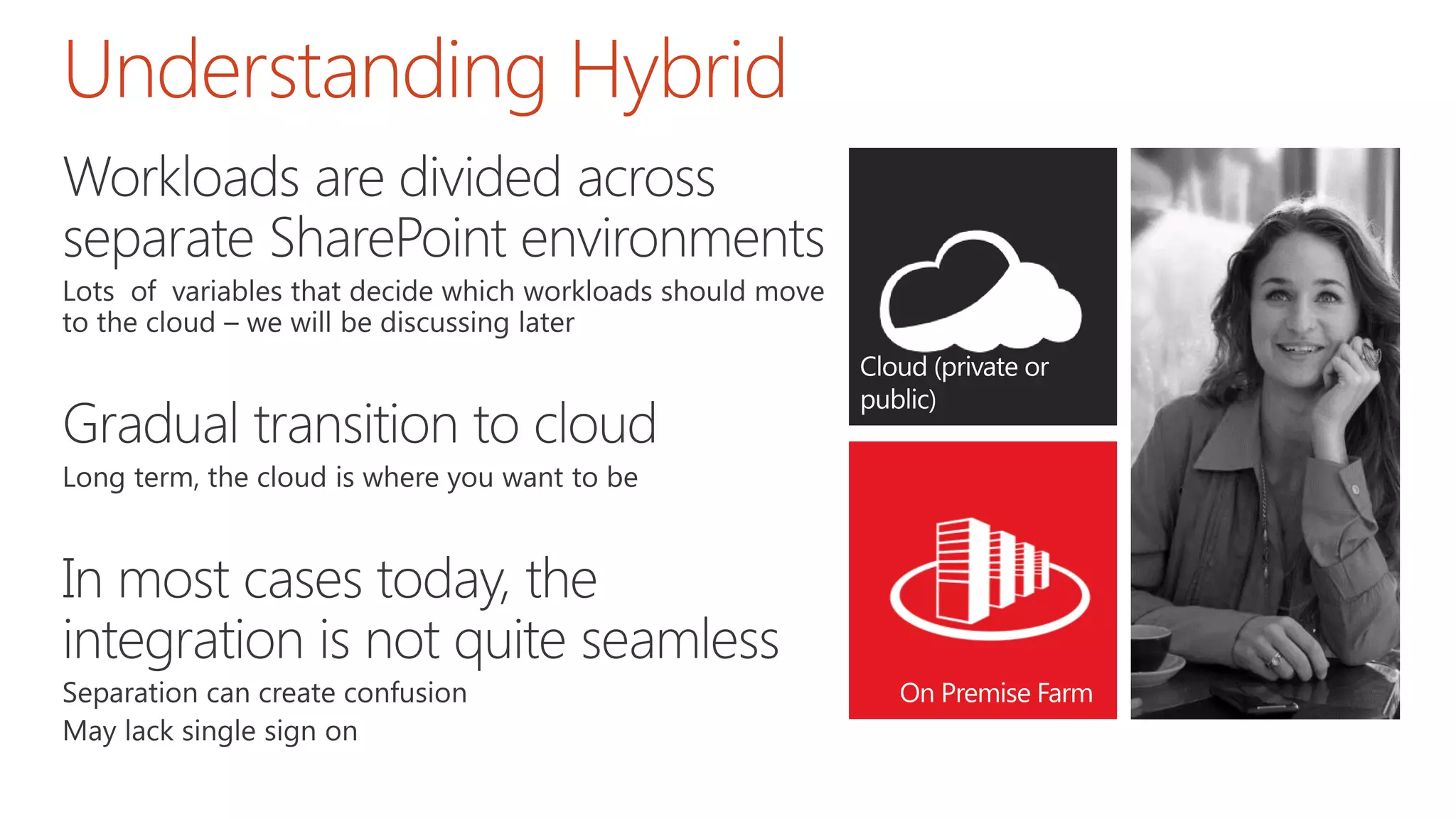 Understanding Hybrid

Workloads are divided across separate SharePoint environments

Lots of variables that decide which workloads should move to the cloud – we will be discussing later

Gradual transition to cloud

Long term, the cloud is where you want to be

In most cases today, the integration is not quite seamless

Separation can create confusion

May lack single sign on

Cloud (private or public)

On Premise Farm